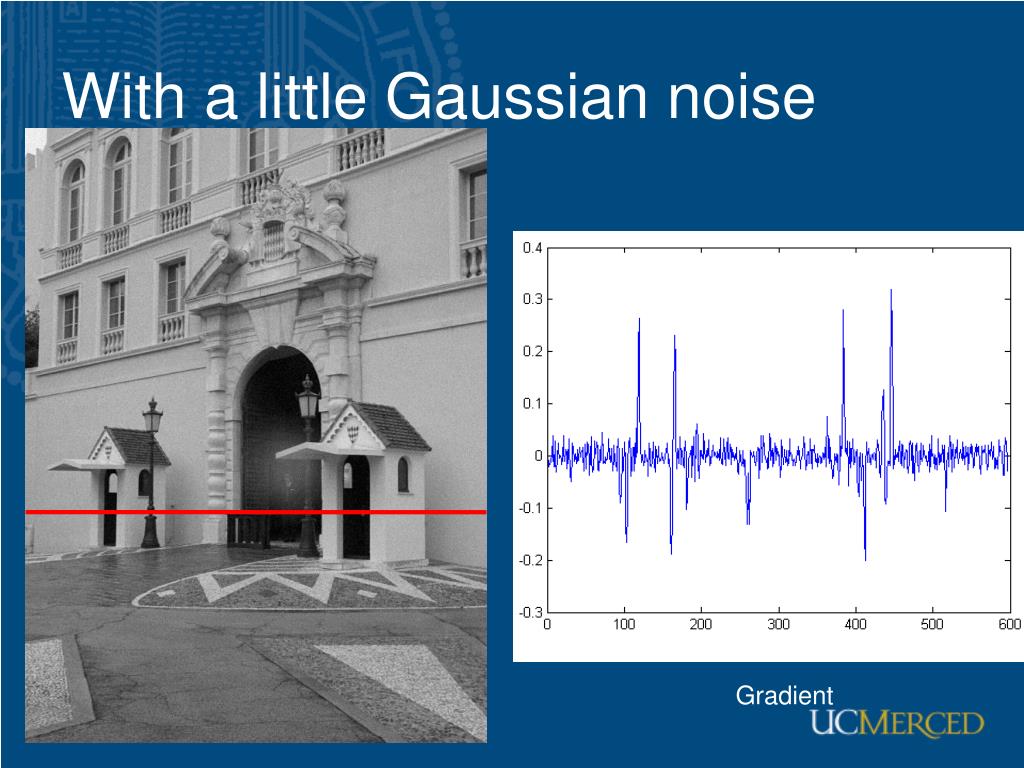 With a little Gaussian noise

0.4
0.3
0.2
0.1
0
-0.1
-0.2
-0.3
0 100 200 300 400 500 600

Gradient

UCMERCED